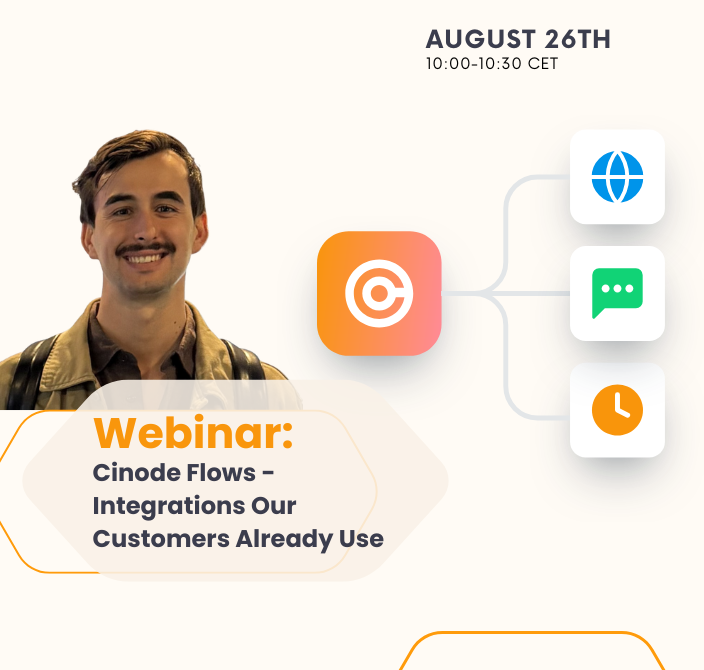 AUGUST 26TH
10:00-10:30 CET

Webinar:
Cinode Flows - Integrations Our Customers Already Use